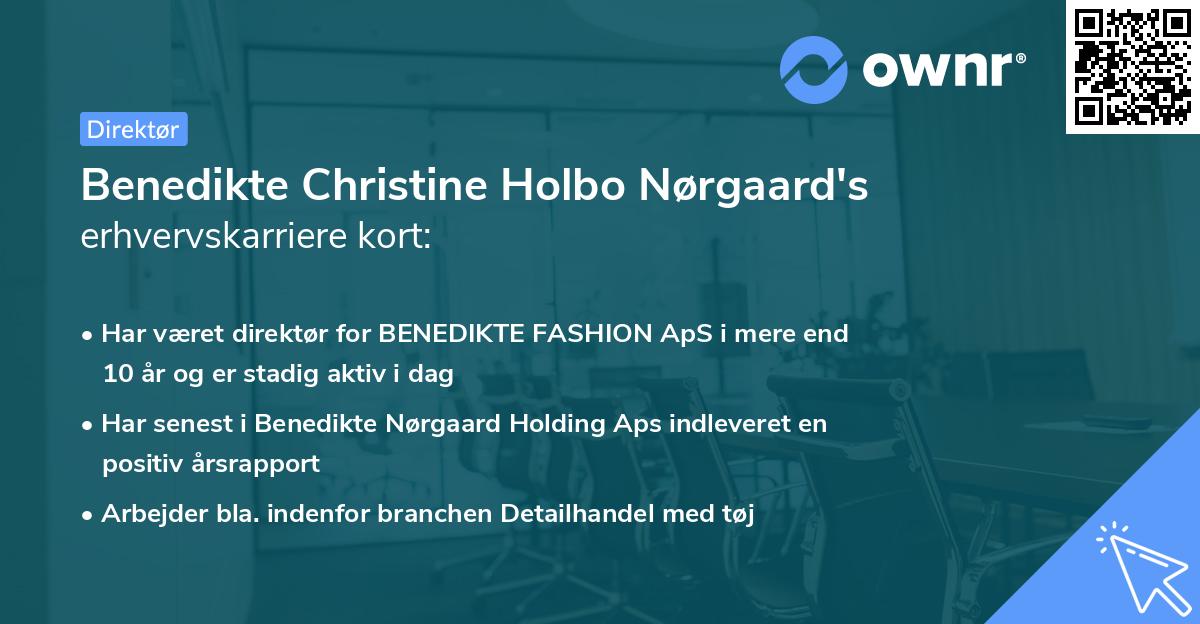 ownr®

Direktør

Benedikte Christine Holbo Nørgaard's erhvervskarriere kort:

• Har været direktør for BENEDIKTE FASHION ApS i mere end 10 år og er stadig aktiv i dag

• Har senest i Benedikte Nørgaard Holding Aps indleveret en positiv årsrapport

• Arbejder bla. indenfor branchen Detailhandel med tøj